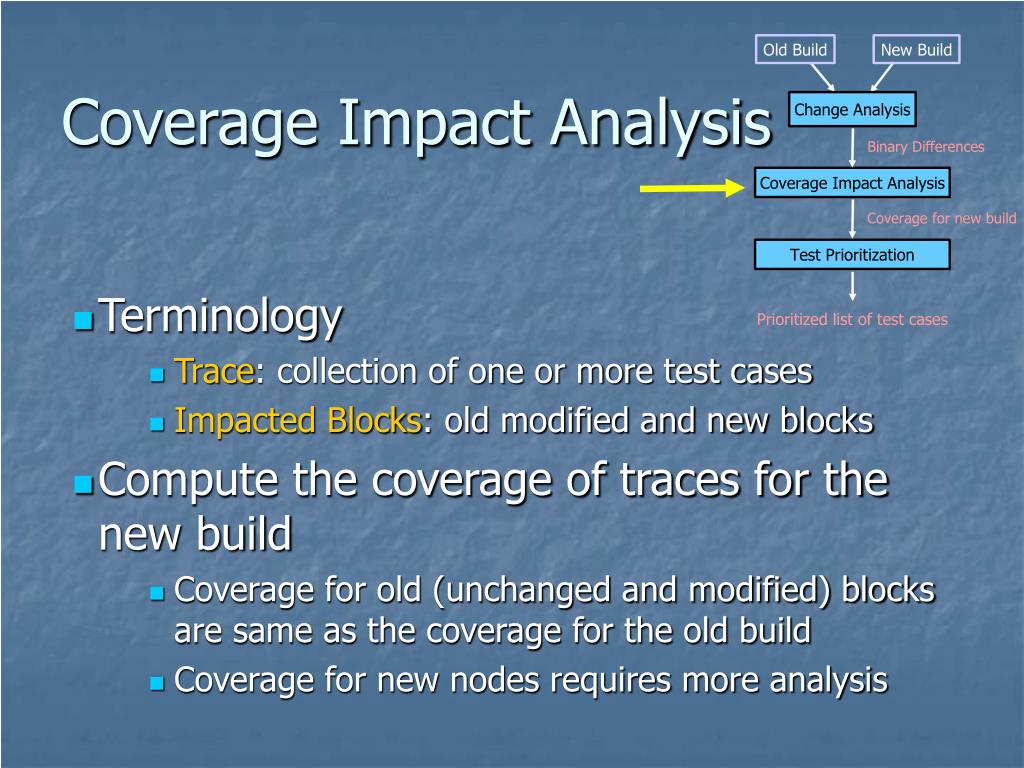 Coverage Impact Analysis

Old Build
New Build
Change Analysis
Binary Differences
Coverage Impact Analysis
Coverage for new build
Test Prioritization
Prioritized list of test cases

Terminology
Trace: collection of one or more test cases
Impacted Blocks: old modified and new blocks

Compute the coverage of traces for the new build
Coverage for old (unchanged and modified) blocks are same as the coverage for the old build
Coverage for new nodes requires more analysis